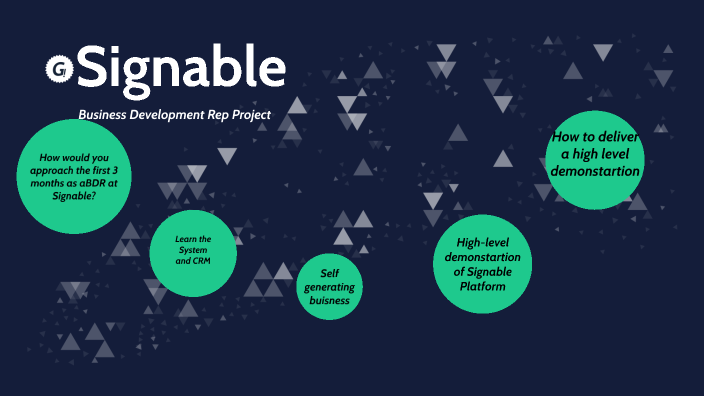 Signable

Business Development Rep Project

How would you approach the first 3 months as aBDR at Signable?

Learn the System and CRM

Self generating buisness

High-level demonstartion of Signable Platform

How to deliver a high level demonstartion